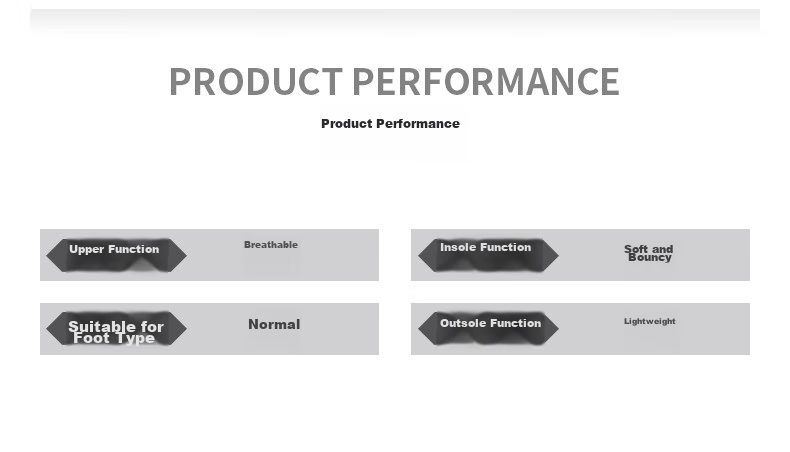 PRODUCT PERFORMANCE

Product Performance

Upper Function

Breathable

Suitable for Foot Type

Normal

Insole Function

Soft and Bouncy

Outsole Function

Lightweight